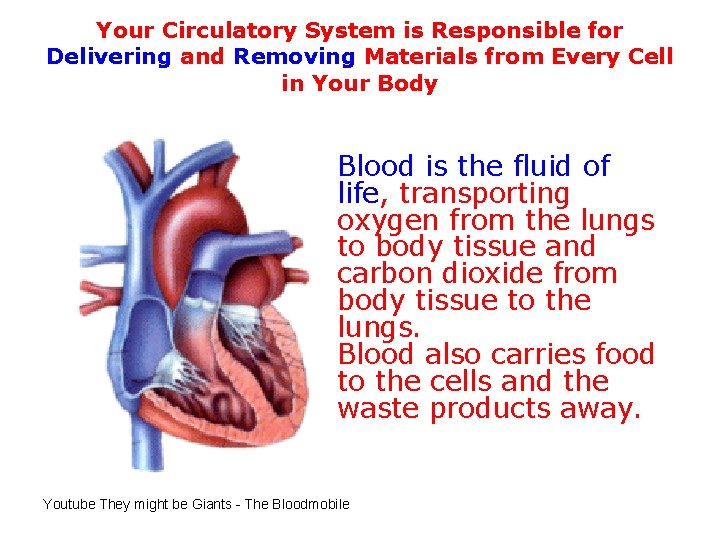 Your Circulatory System is Responsible for Delivering and Removing Materials from Every Cell in Your Body

Blood is the fluid of life, transporting oxygen from the lungs to body tissue and carbon dioxide from body tissue to the lungs.
Blood also carries food to the cells and the waste products away.

Youtube They might be Giants - The Bloodmobile